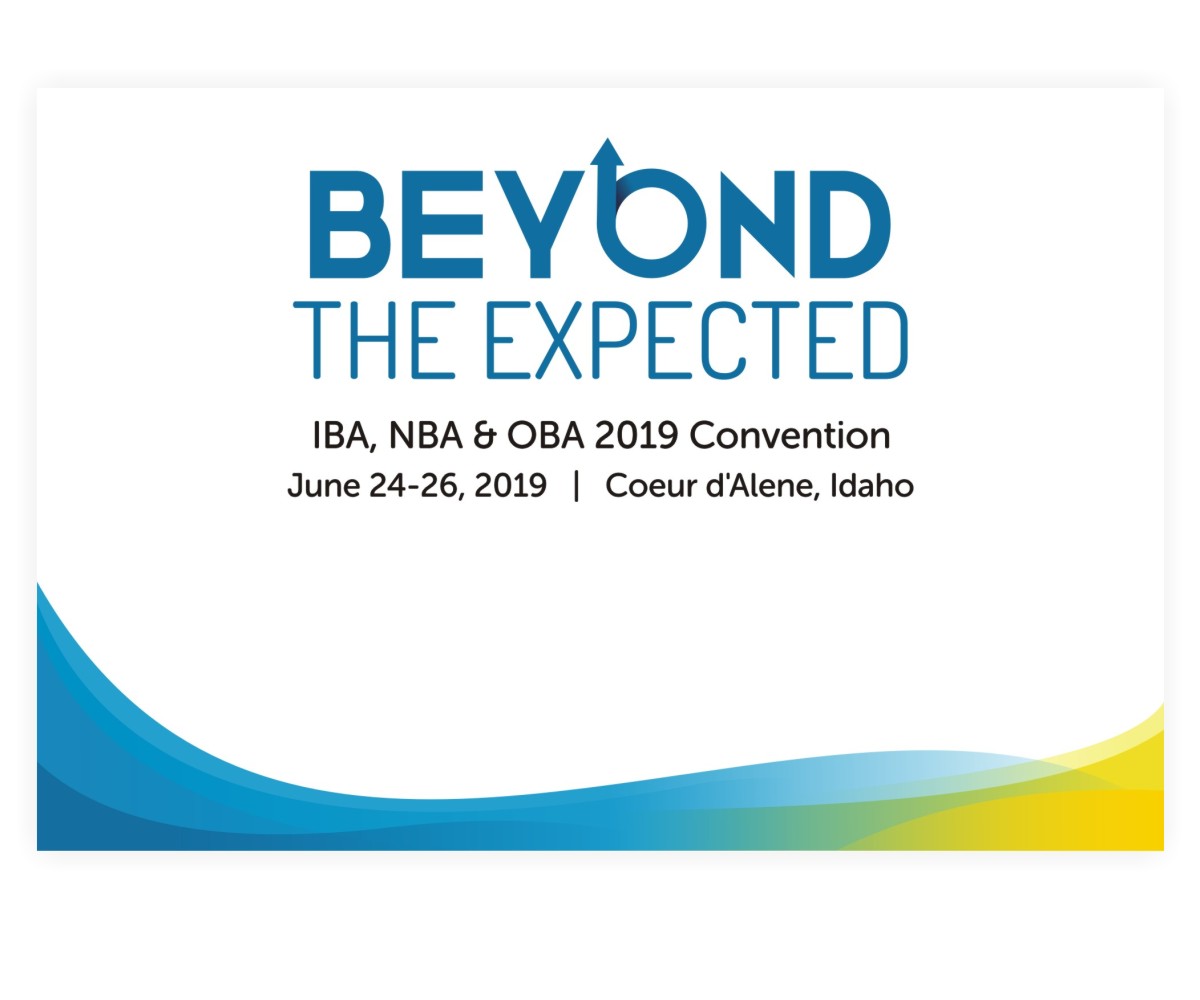 BEYOND
THE EXPECTED

IBA, NBA & OBA 2019 Convention
June 24-26, 2019 | Coeur d'Alene, Idaho